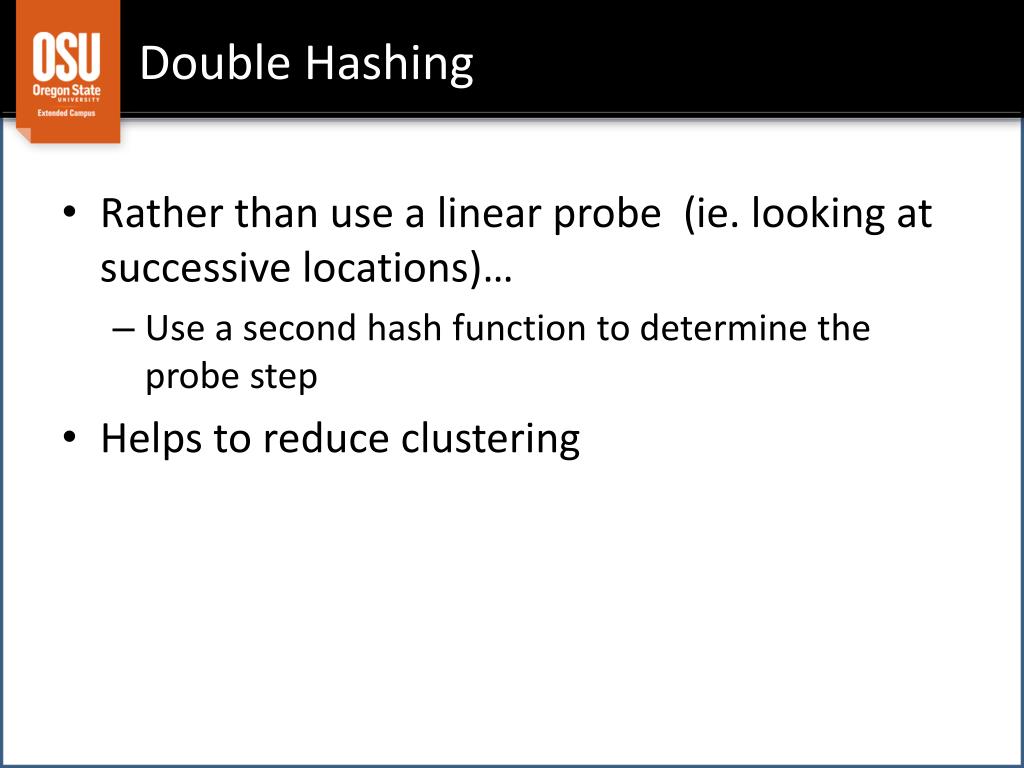 OSU
Oregon State
UNIVERSITY
Extended Campus

Double Hashing

• Rather than use a linear probe (ie. looking at successive locations)…
– Use a second hash function to determine the probe step
• Helps to reduce clustering